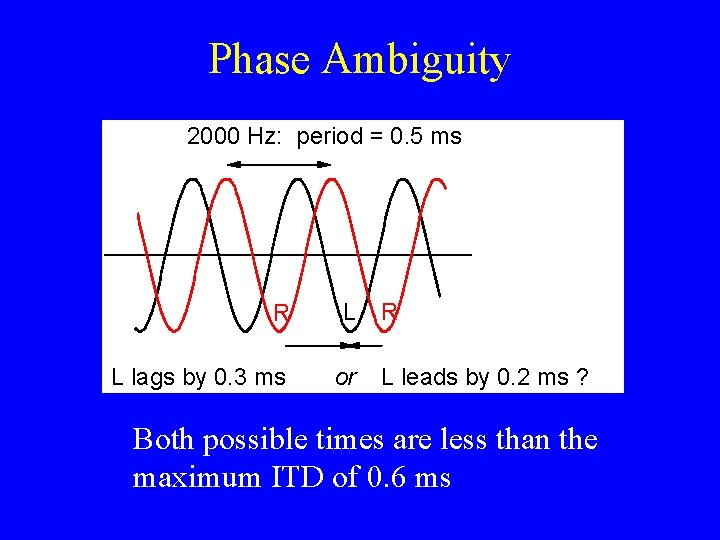 Phase Ambiguity

2000 Hz: period = 0.5 ms

R L R

L lags by 0.3 ms or L leads by 0.2 ms ?

Both possible times are less than the maximum ITD of 0.6 ms